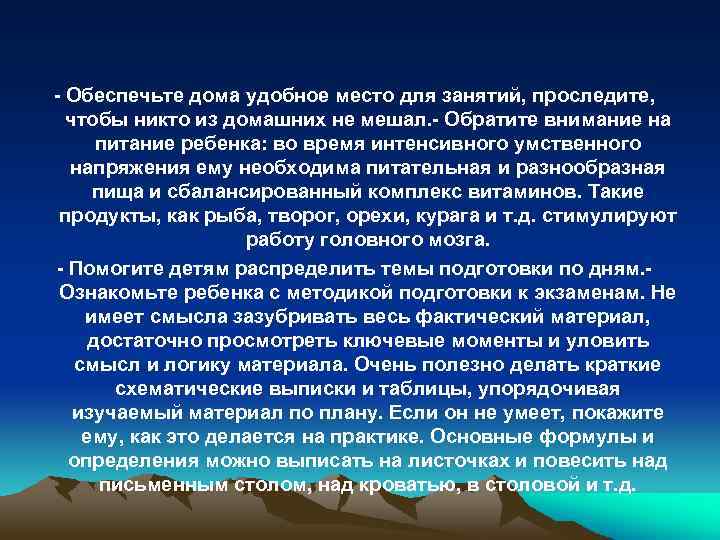 - Обеспечьте дома удобное место для занятий, проследите, чтобы никто из домашних не мешал.- Обратите внимание на питание ребенка: во время интенсивного умственного напряжения ему необходима питательная и разнообразная пища и сбалансированный комплекс витаминов. Такие продукты, как рыба, творог, орехи, курага и т.д. стимулируют работу головного мозга.

- Помогите детям распределить темы подготовки по дням.- Ознакомьте ребенка с методикой подготовки к экзаменам. Не имеет смысла зазубривать весь фактический материал, достаточно просмотреть ключевые моменты и уловить смысл и логику материала. Очень полезно делать краткие схематические выписки и таблицы, упорядочивая изучаемый материал по плану. Если он не умеет, покажите ему, как это делается на практике. Основные формулы и определения можно выписать на листочках и повесить над письменным столом, над кроватью, в столовой и т.д.